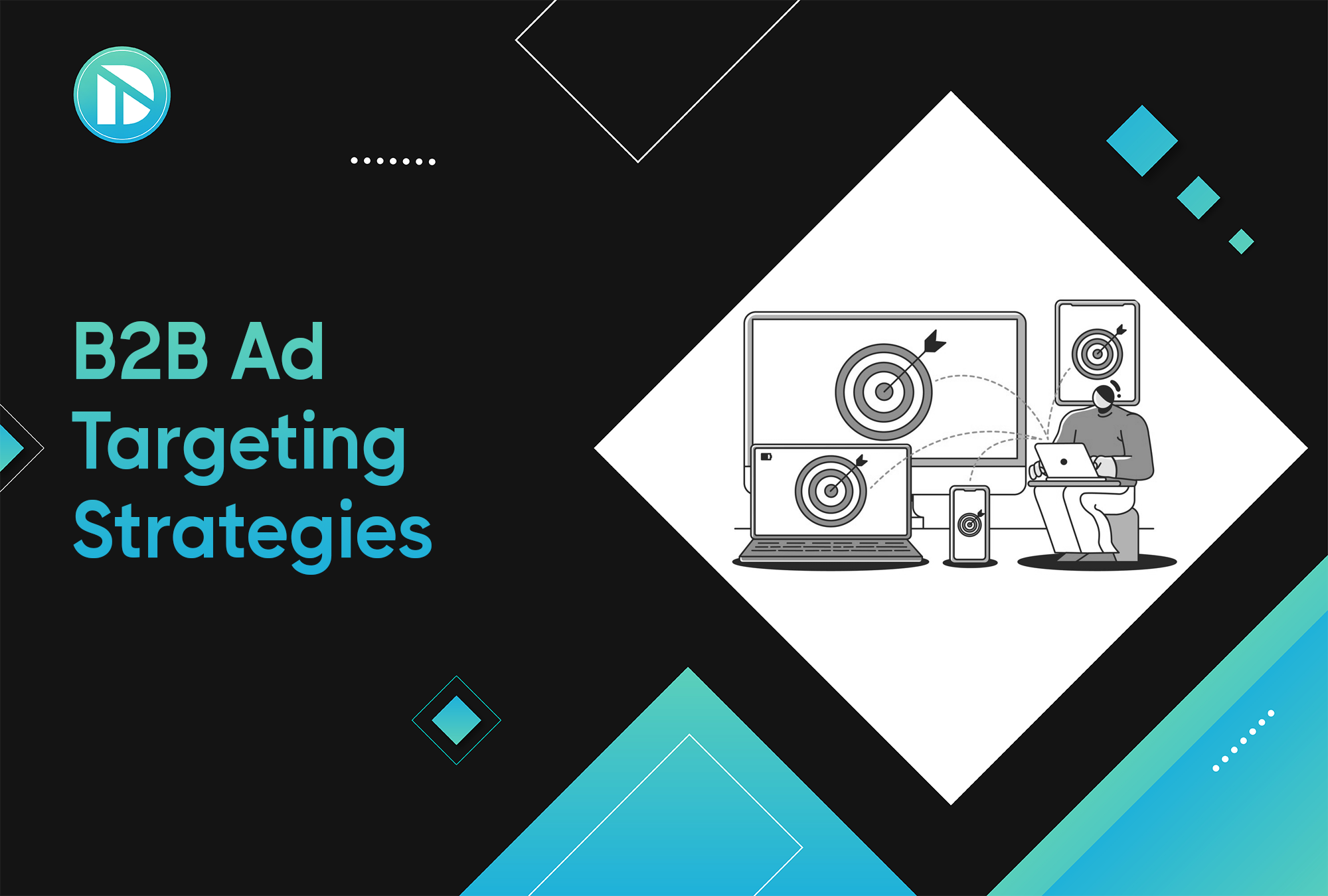 B2B Ad
Targeting
Strategies